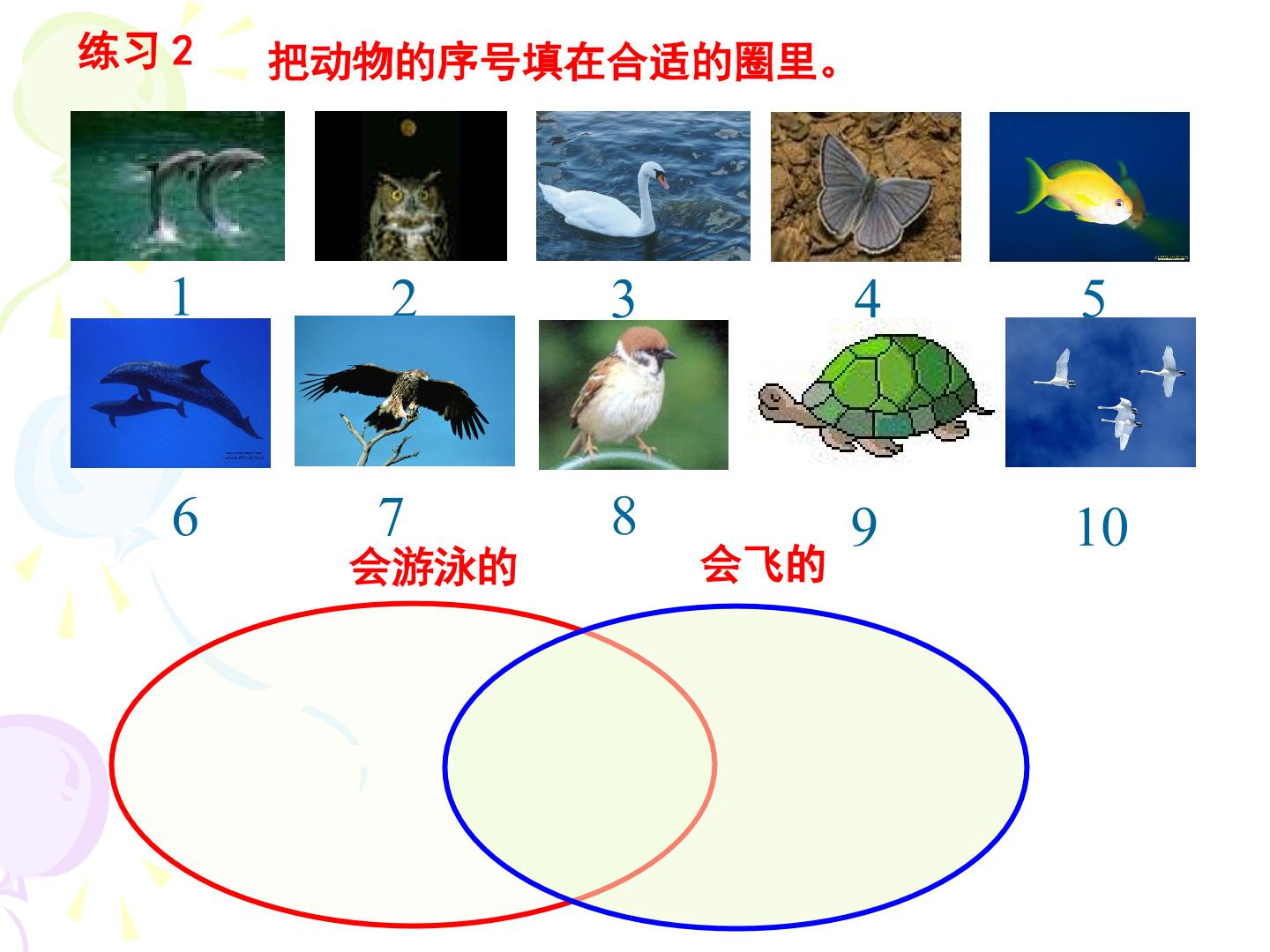 练习 2　把动物的序号填在合适的圈里。

1　2　3　4　5

6　7　8　9　10

会游泳的　会飞的